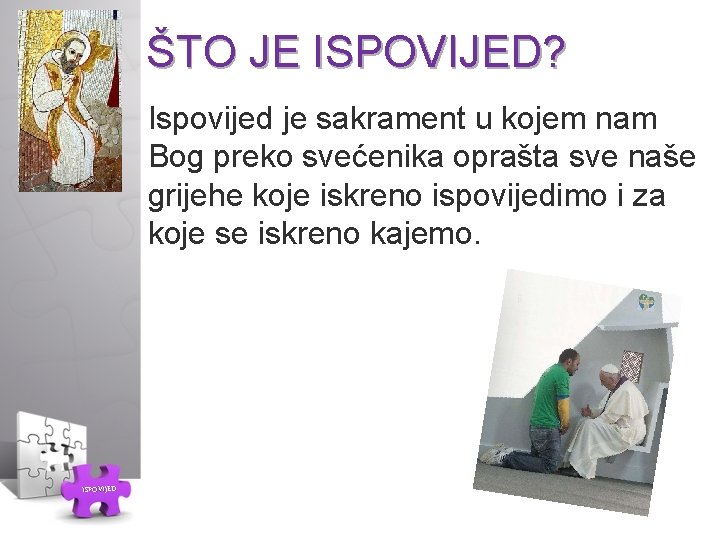 ŠTO JE ISPOVIJED?

Ispovijed je sakrament u kojem nam Bog preko svećenika oprašta sve naše grijehe koje iskreno ispovijedimo i za koje se iskreno kajemo.

ISPOVIJED